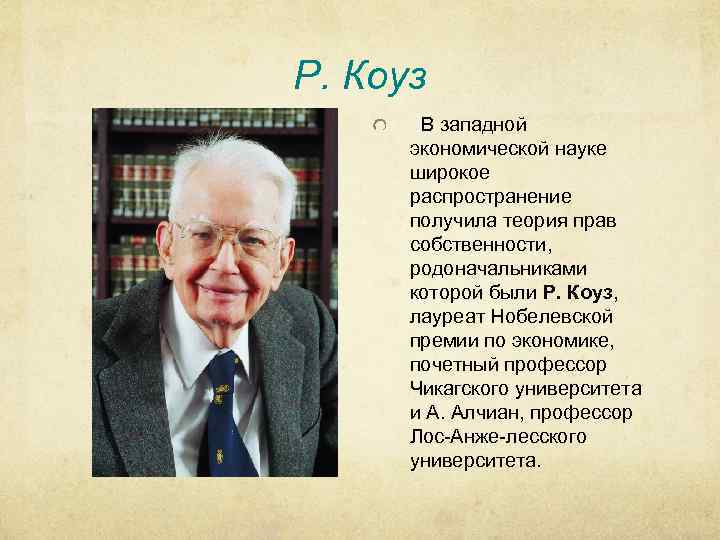 Р. Коуз

В западной экономической науке широкое распространение получила теория прав собственности, родоначальниками которой были Р. Коуз, лауреат Нобелевской премии по экономике, почетный профессор Чикагского университета и А. Алчиан, профессор Лос-Анже-лесского университета.